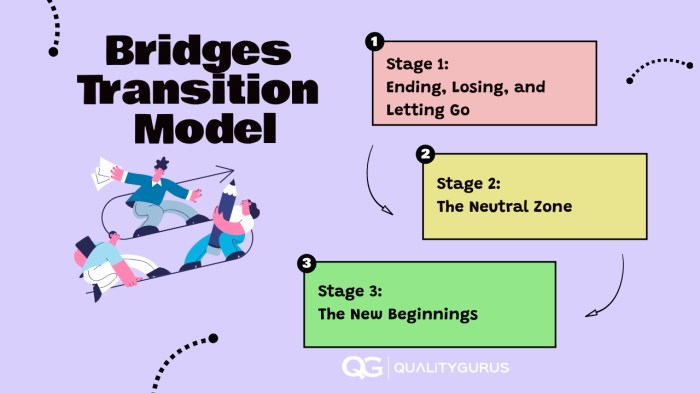 Bridges Transition Model

1
Stage 1:
Ending, Losing, and Letting Go

2
Stage 2:
The Neutral Zone

3
Stage 3:
The New Beginnings

QG | QUALITYGURUS